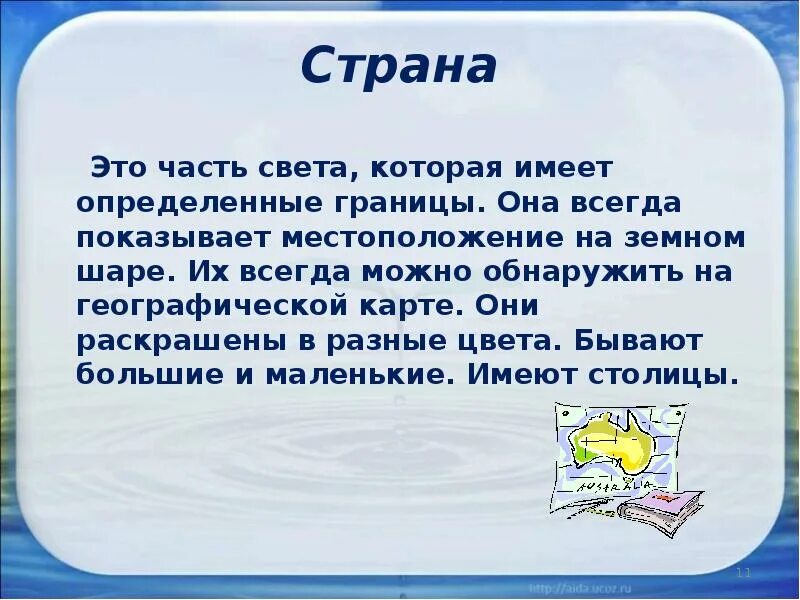 Страна

Это часть света, которая имеет определенные границы. Она всегда показывает местоположение на земном шаре. Их всегда можно обнаружить на географической карте. Они раскрашены в разные цвета. Бывают большие и маленькие. Имеют столицы.

AUSTRALIA

11

http://aida.ucoz.ru